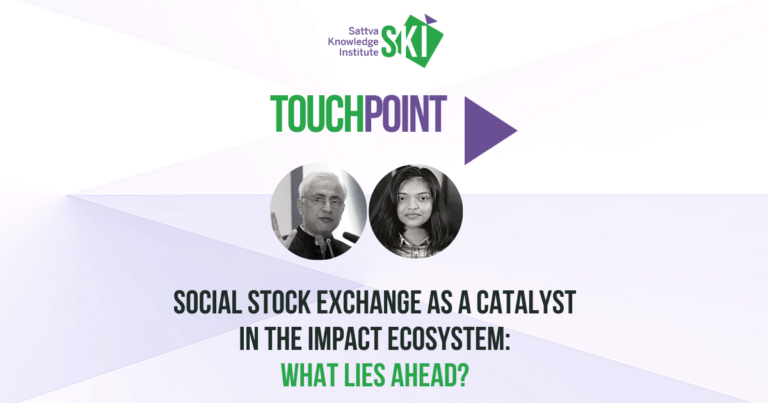 Sattva Knowledge Institute SKI

TOUCHPOINT

SOCIAL STOCK EXCHANGE AS A CATALYST IN THE IMPACT ECOSYSTEM: WHAT LIES AHEAD?